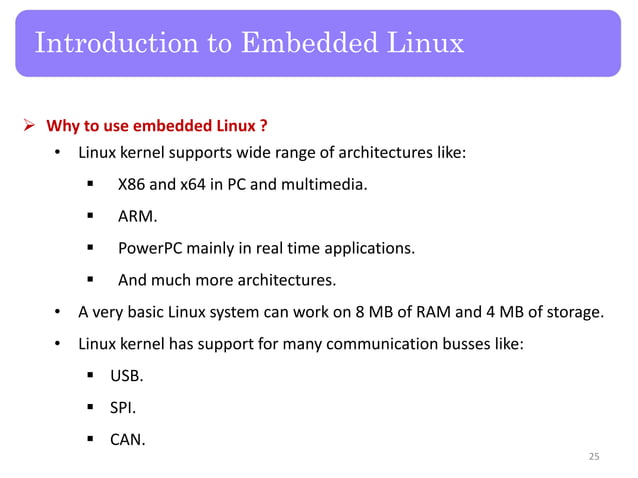 Introduction to Embedded Linux

➢ Why to use embedded Linux ?

• Linux kernel supports wide range of architectures like:

▪ X86 and x64 in PC and multimedia.

▪ ARM.

▪ PowerPC mainly in real time applications.

▪ And much more architectures.

• A very basic Linux system can work on 8 MB of RAM and 4 MB of storage.

• Linux kernel has support for many communication busses like:

▪ USB.

▪ SPI.

▪ CAN.

25